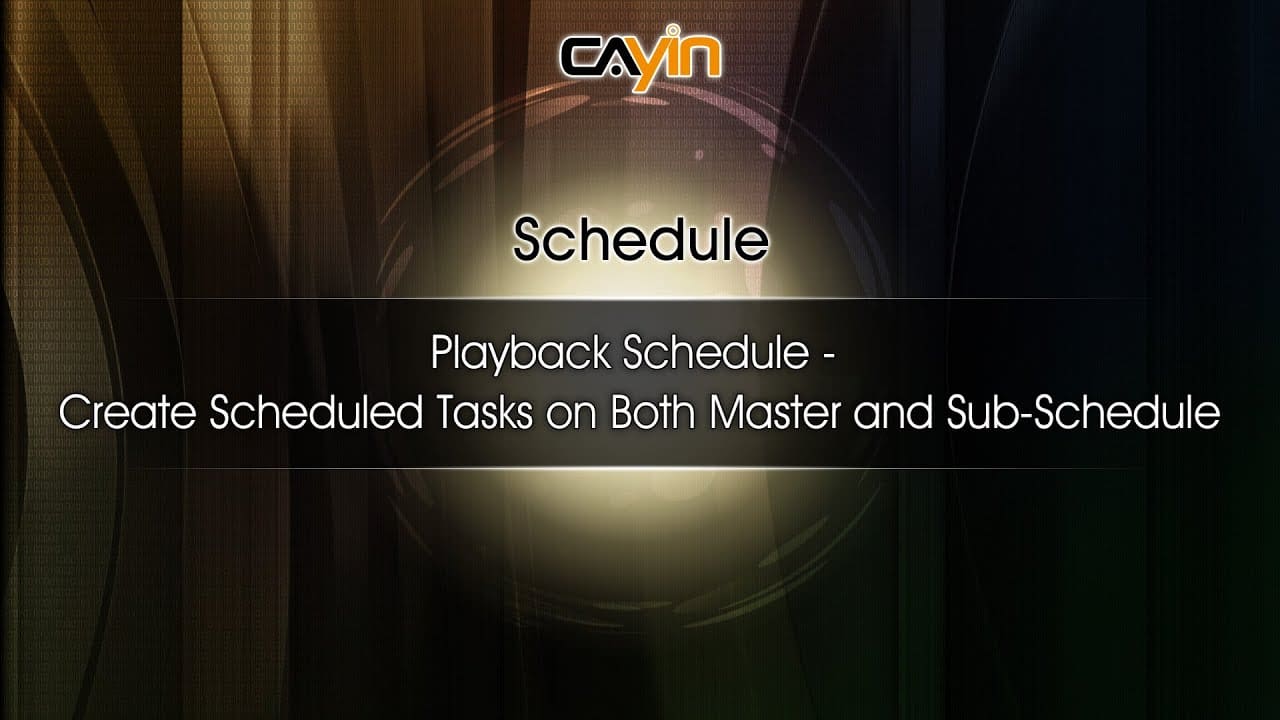 CAYIN

Schedule

Playback Schedule -
Create Scheduled Tasks on Both Master and Sub-Schedule